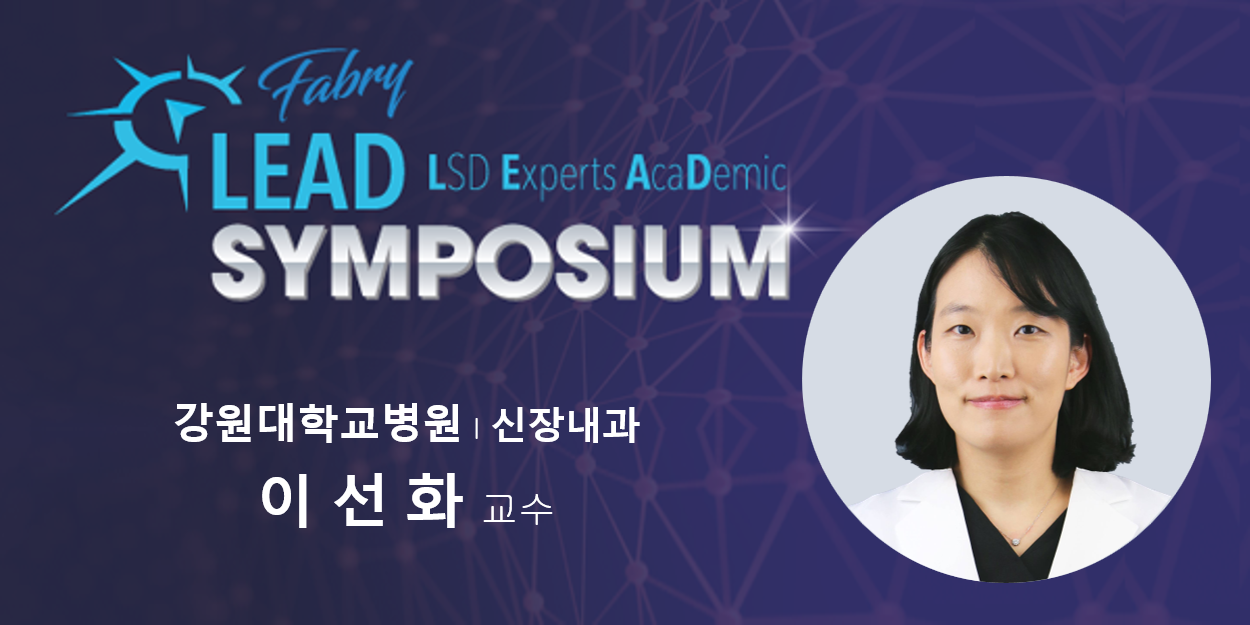 Fabry
LEAD LSD Experts AcaDemic
SYMPOSIUM

강원대학교병원 | 신장내과
이 선 화 교수